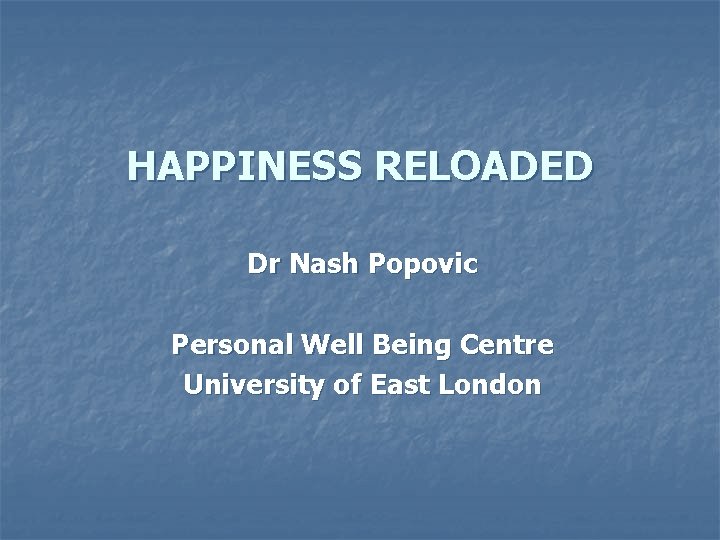 HAPPINESS RELOADED

Dr Nash Popovic

Personal Well Being Centre
University of East London